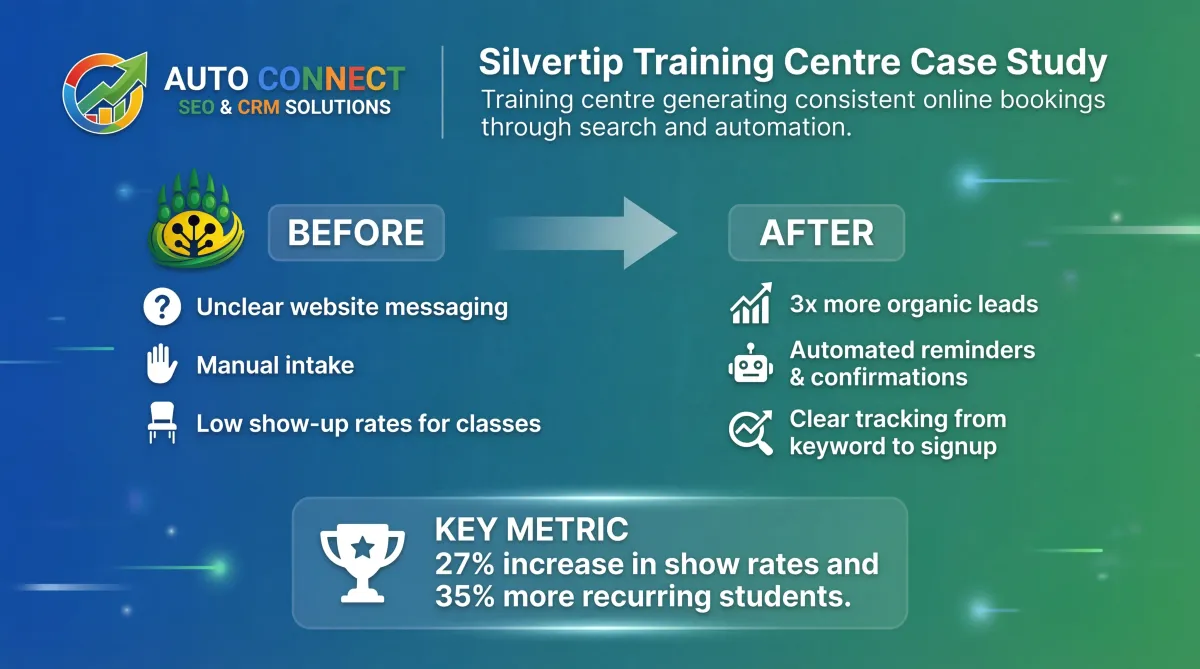 AUTO CONNECT
SEO & CRM SOLUTIONS

Silvertip Training Centre Case Study
Training centre generating consistent online bookings through search and automation.

BEFORE

Unclear website messaging

Manual intake

Low show-up rates for classes

AFTER

3x more organic leads

Automated reminders & confirmations

Clear tracking from keyword to signup

KEY METRIC
27% increase in show rates and 35% more recurring students.